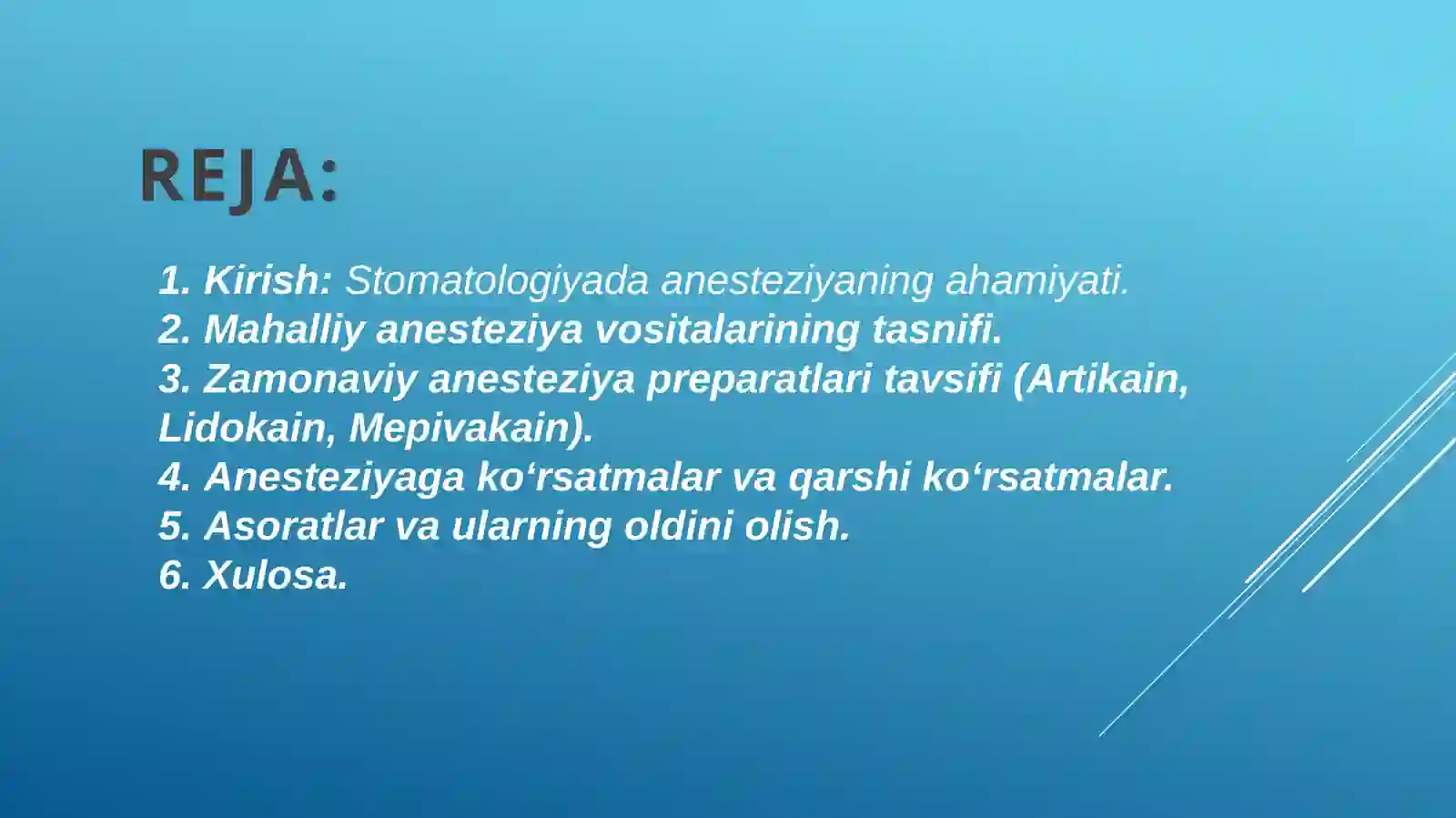 REJA:

1. Kirish: Stomatologiyada anesteziyaning ahamiyati.
2. Mahalliy anesteziya vositalarining tasnifi.
3. Zamonaviy anesteziya preparatlari tavsifi (Artikain, Lidokain, Mepivakain).
4. Anesteziyaga ko‘rsatmalar va qarshi ko‘rsatmalar.
5. Asoratlar va ularning oldini olish.
6. Xulosa.